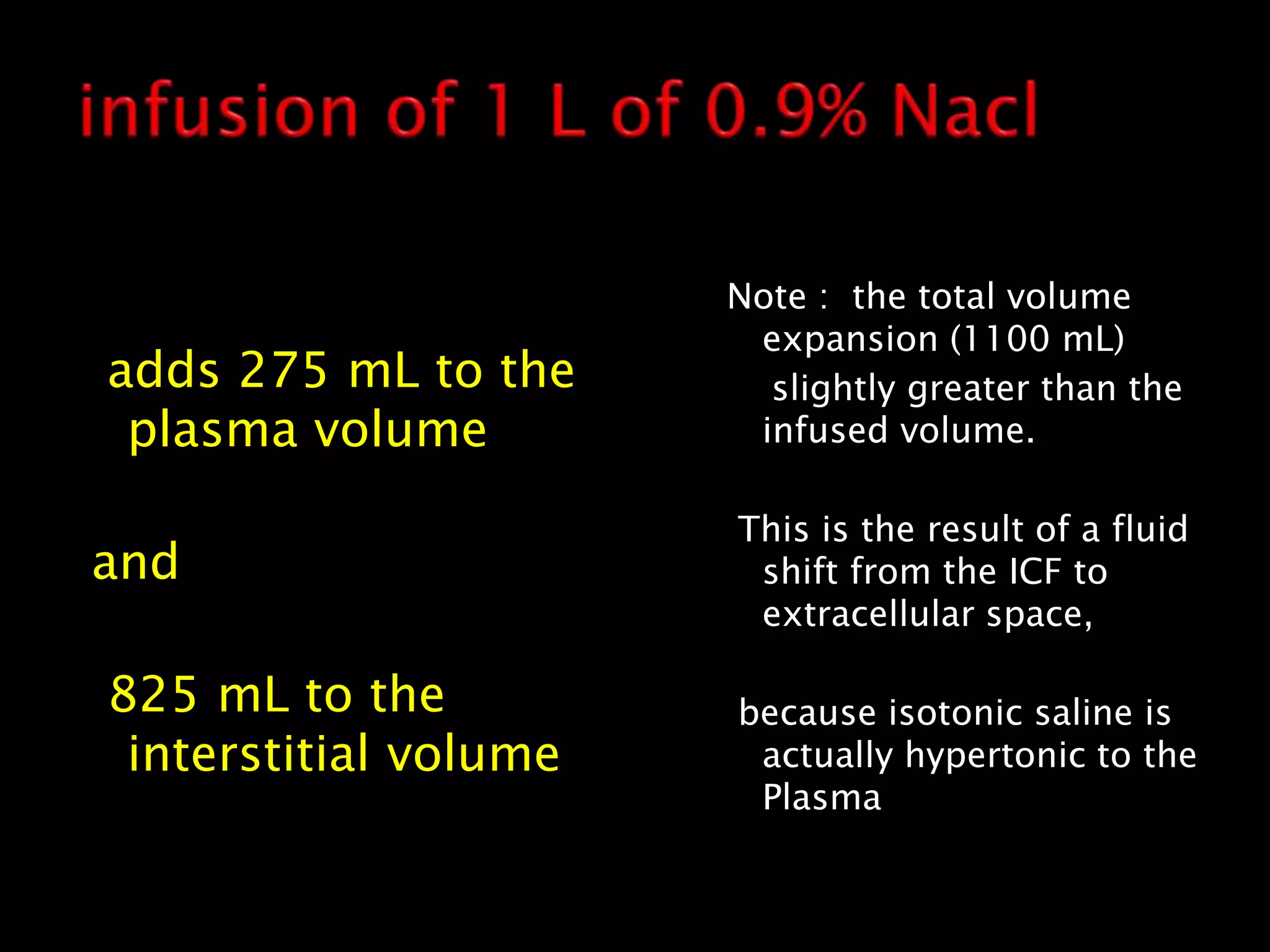 infusion of 1 L of 0.9% Nacl

adds 275 mL to the plasma volume

and

825 mL to the interstitial volume

Note : the total volume expansion (1100 mL) slightly greater than the infused volume.

This is the result of a fluid shift from the ICF to extracellular space,

because isotonic saline is actually hypertonic to the Plasma